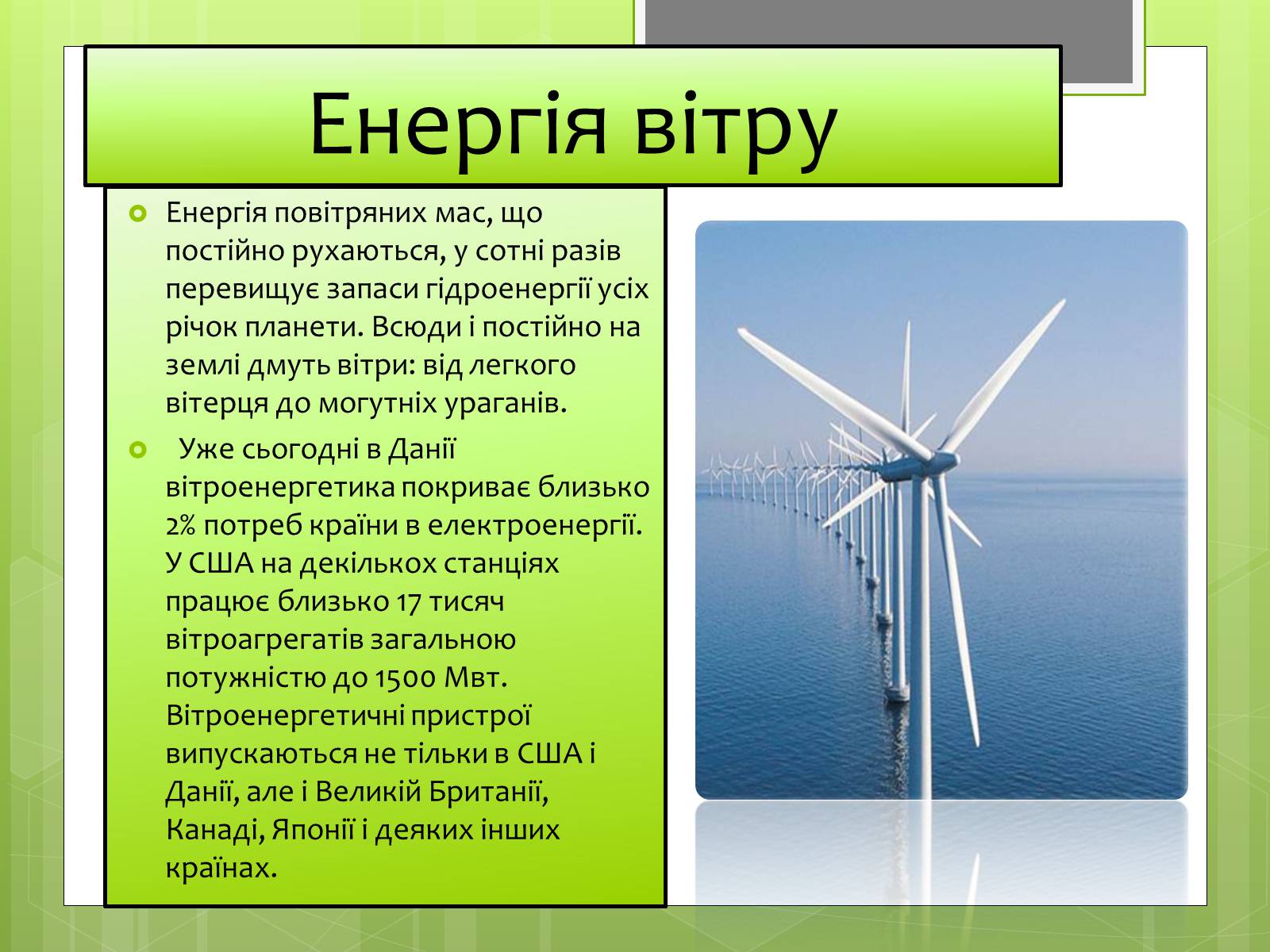 Енергія вітру

Енергія повітряних мас, що постійно рухаються, у сотні разів перевищує запаси гідроенергії усіх річок планети. Всюди і постійно на землі дмуть вітри: від легкого вітерця до могутніх ураганів.

Уже сьогодні в Данії вітроенергетика покриває близько 2% потреб країни в електроенергії. У США на декількох станціях працює близько 17 тисяч вітроагрегатів загальною потужністю до 1500 Мвт. Вітроенергетичні пристрої випускаються не тільки в США і Данії, але і Великій Британії, Канаді, Японії і деяких інших країнах.